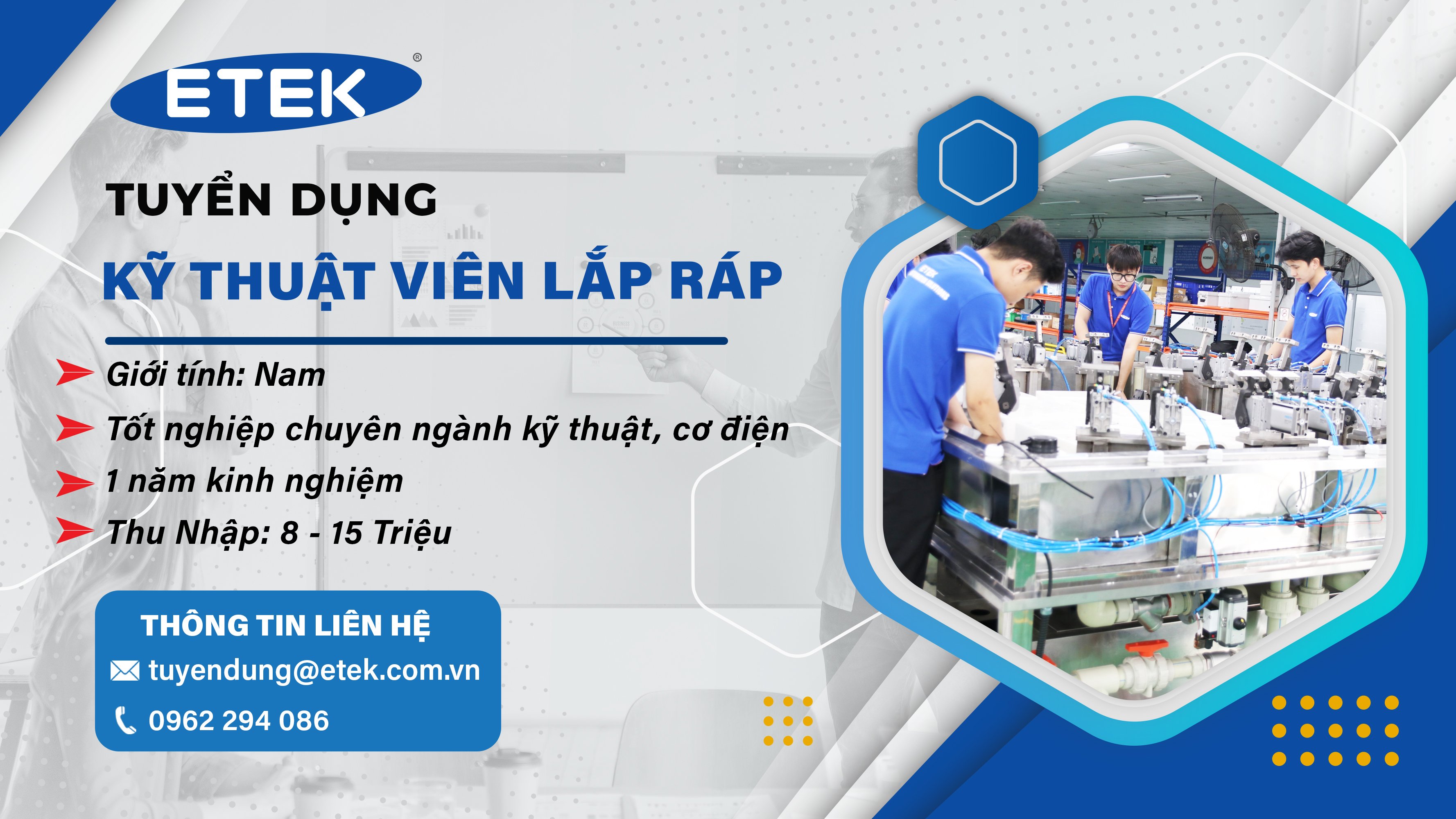 ETEK®

TUYỂN DỤNG

KỸ THUẬT VIÊN LẮP RÁP

Giới tính: Nam

Tốt nghiệp chuyên ngành kỹ thuật, cơ điện

1 năm kinh nghiệm

Thu Nhập: 8 - 15 Triệu

THÔNG TIN LIÊN HỆ

tuyendung@etek.com.vn

0962 294 086